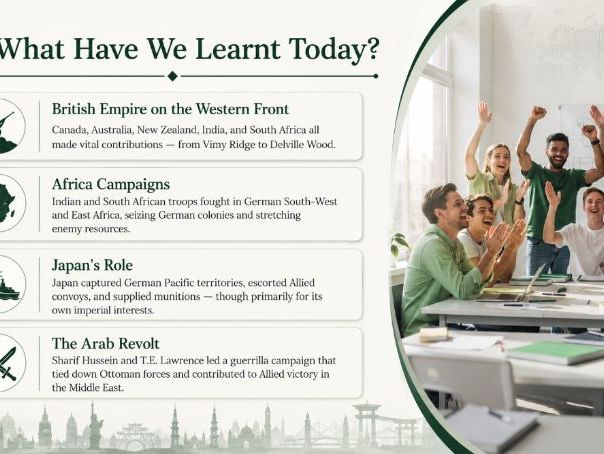 What Have We Learnt Today?

British Empire on the Western Front
Canada, Australia, New Zealand, India, and South Africa all made vital contributions — from Vimy Ridge to Delville Wood.

Africa Campaigns
Indian and South African troops fought in German South-West and East Africa, seizing German colonies and stretching enemy resources.

Japan's Role
Japan captured German Pacific territories, escorted Allied convoys, and supplied munitions — though primarily for its own imperial interests.

The Arab Revolt
Sharif Hussein and T.E. Lawrence led a guerrilla campaign that tied down Ottoman forces and contributed to Allied victory in the Middle East.